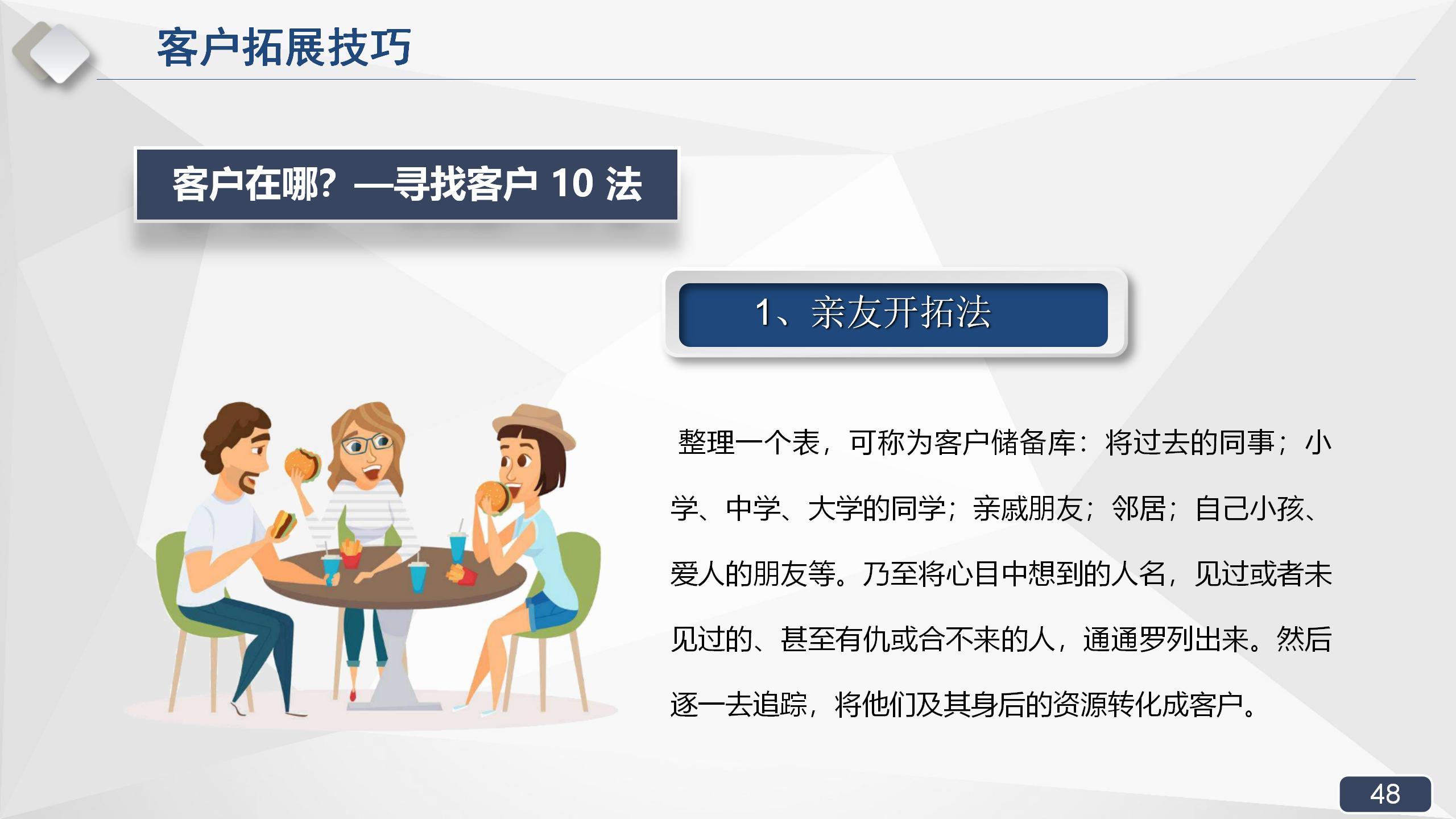 客户拓展技巧

客户在哪？—寻找客户 10 法

1、亲友开拓法

整理一个表，可称为客户储备库：将过去的同事；小学、中学、大学的同学；亲戚朋友；邻居；自己小孩、爱人的朋友等。乃至将心目中想到的人名，见过或者未见过的、甚至有仇或合不来的人，通通罗列出来。然后逐一去追踪，将他们及其身后的资源转化成客户。

48